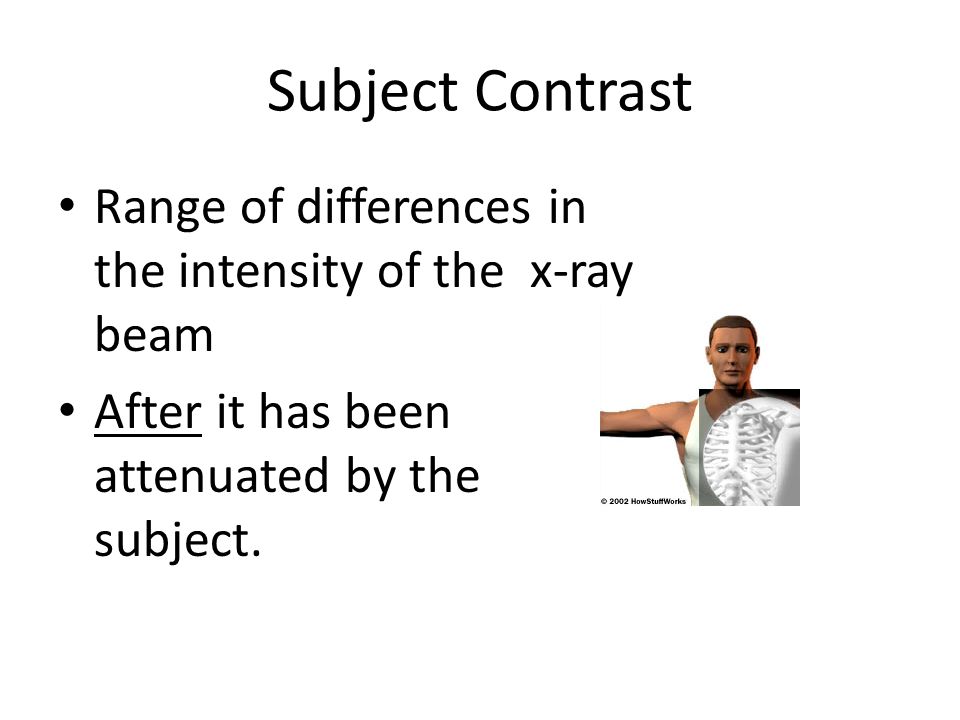 Subject Contrast

• Range of differences in the intensity of the x-ray beam

• After it has been attenuated by the subject.

© 2002 HowStuffWorks